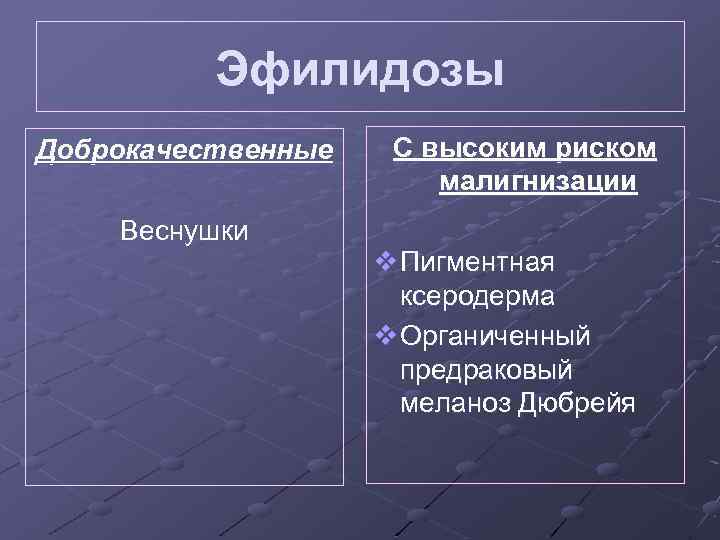 Эфилидозы

Доброкачественные

Веснушки

С высоким риском малигнизации

❖ Пигментная ксеродерма
❖ Органиченный предраковый меланоз Дюбрейя